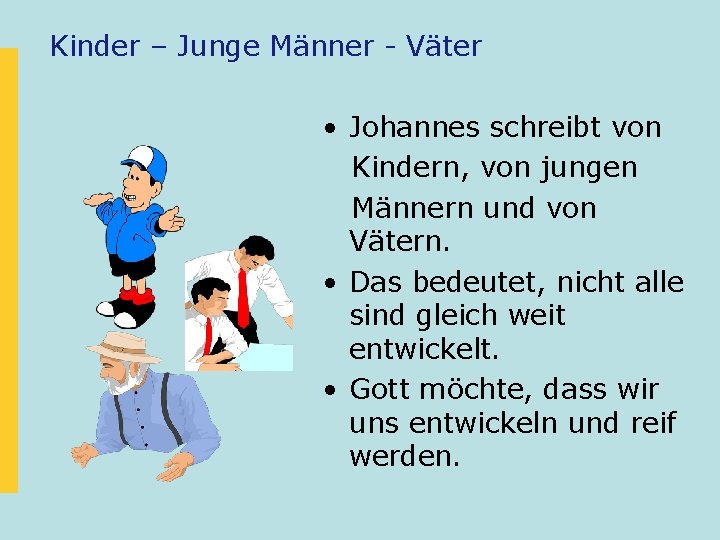 Kinder – Junge Männer - Väter

• Johannes schreibt von Kindern, von jungen Männern und von Vätern.
• Das bedeutet, nicht alle sind gleich weit entwickelt.
• Gott möchte, dass wir uns entwickeln und reif werden.